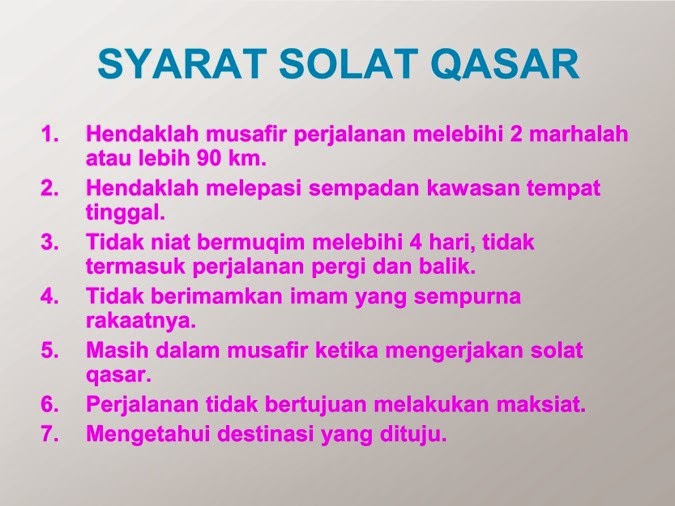 SYARAT SOLAT QASAR

1. Hendaklah musafir perjalanan melebihi 2 marhalah atau lebih 90 km.
2. Hendaklah melepasi sempadan kawasan tempat tinggal.
3. Tidak niat bermuqim melebihi 4 hari, tidak termasuk perjalanan pergi dan balik.
4. Tidak berimamkan imam yang sempurna rakaatnya.
5. Masih dalam musafir ketika mengerjakan solat qasar.
6. Perjalanan tidak bertujuan melakukan maksiat.
7. Mengetahui destinasi yang dituju.